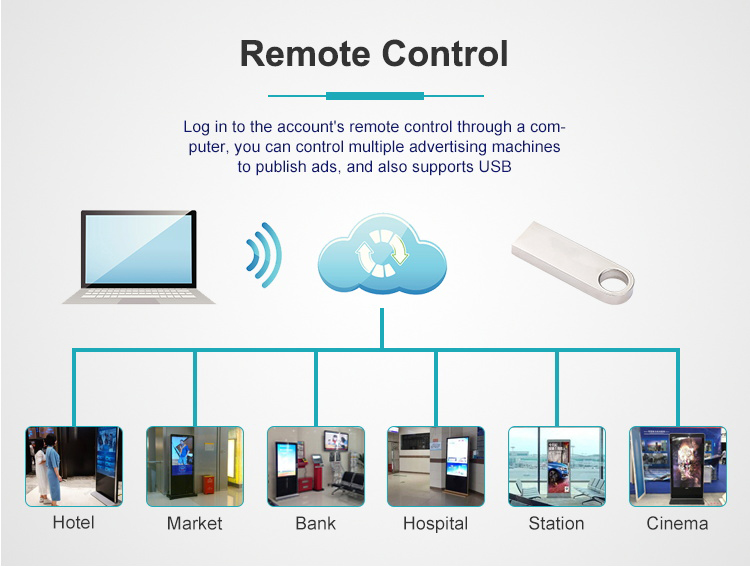 Remote Control

Log in to the account's remote control through a computer, you can control multiple advertising machines to publish ads, and also supports USB

Hotel
Market
Bank
Hospital
Station
Cinema